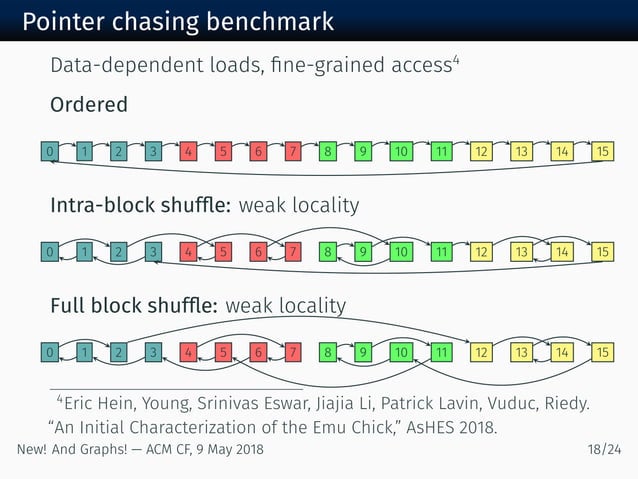 Pointer chasing benchmark

Data-dependent loads, fine-grained access$^4$

Ordered

0 1 2 3 4 5 6 7 8 9 10 11 12 13 14 15

Intra-block shuffle: weak locality

0 1 2 3 4 5 6 7 8 9 10 11 12 13 14 15

Full block shuffle: weak locality

0 1 2 3 4 5 6 7 8 9 10 11 12 13 14 15

$^4$Eric Hein, Young, Srinivas Eswar, Jiajia Li, Patrick Lavin, Vuduc, Riedy. “An Initial Characterization of the Emu Chick,” AsHES 2018.

New! And Graphs! — ACM CF, 9 May 2018

18/24